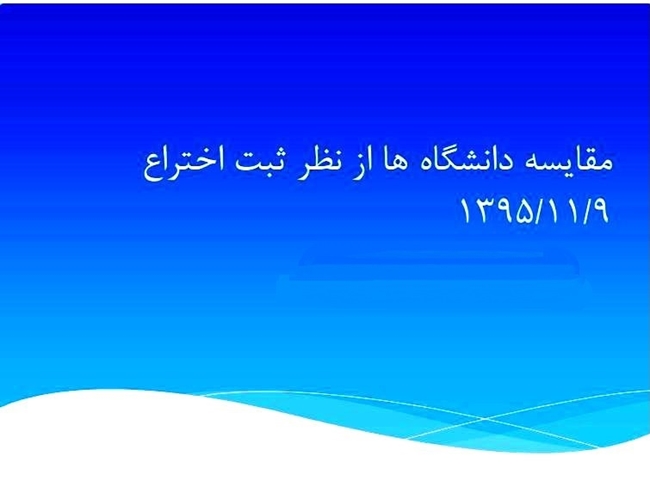 مقایسه دانشگاه ها از نظر ثبت اختراع
۱۳۹۵/۱۱/۹